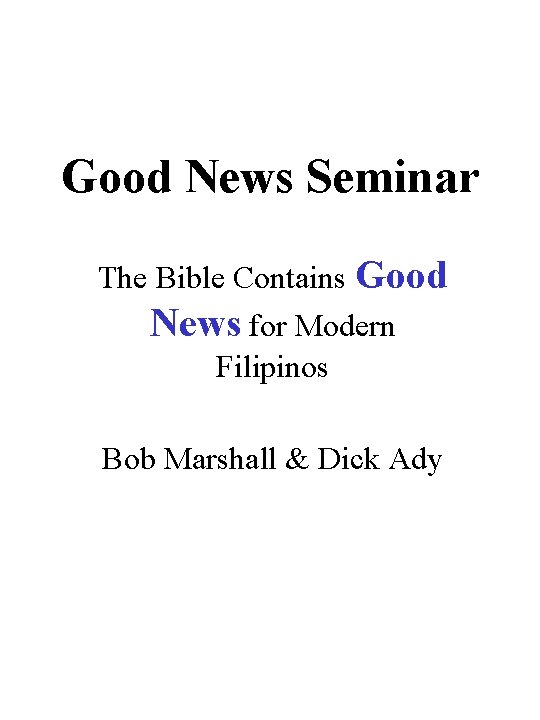 Good News Seminar

The Bible Contains Good News for Modern Filipinos

Bob Marshall & Dick Ady